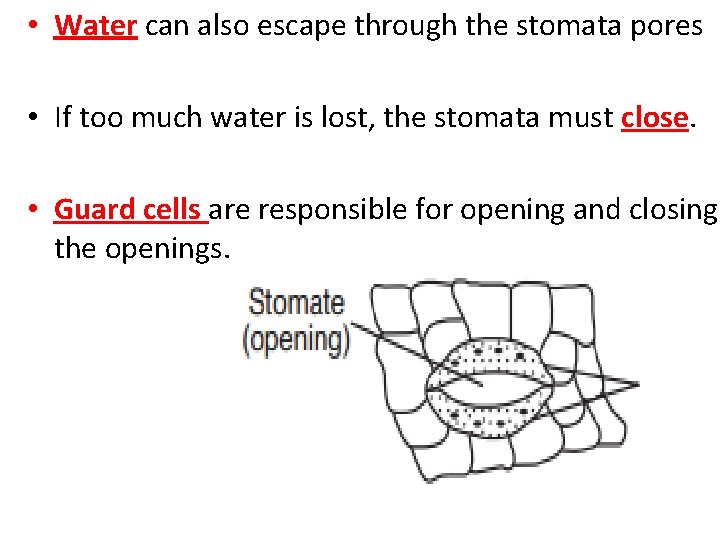 • Water can also escape through the stomata pores

• If too much water is lost, the stomata must close.

• Guard cells are responsible for opening and closing the openings.

Stomate (opening)